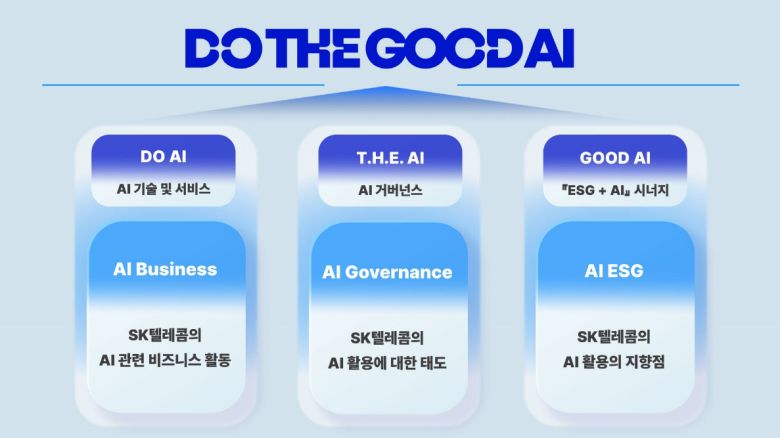 DO THE GOOD AI

DO AI
AI 기술 및 서비스

AI Business

SK텔레콤의
AI 관련 비즈니스 활동

T.H.E. AI
AI 거버넌스

AI Governance

SK텔레콤의
AI 활용에 대한 태도

GOOD AI
『ESG + AI』 시너지

AI ESG

SK텔레콤의
AI 활용의 지향점